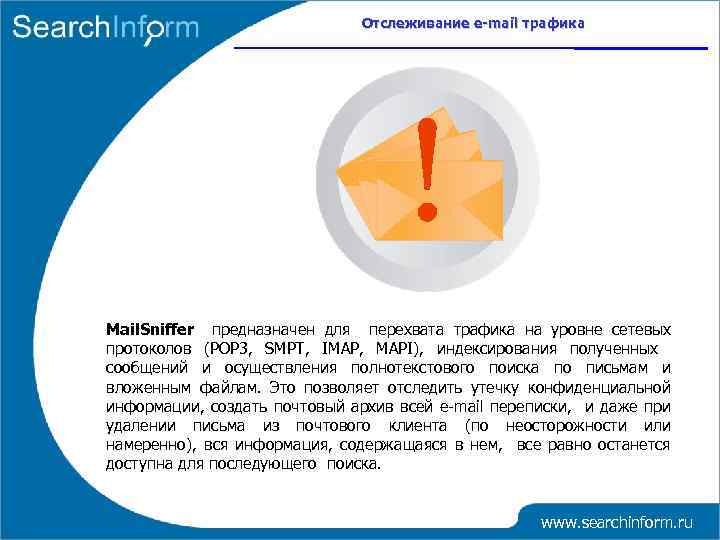 SearchInform

Отслеживание e-mail трафика

MailSniffer предназначен для перехвата трафика на уровне сетевых протоколов (POP3, SMPT, IMAP, MAPI), индексирования полученных сообщений и осуществления полнотекстового поиска по письмам и вложенным файлам. Это позволяет отследить утечку конфиденциальной информации, создать почтовый архив всей e-mail переписки, и даже при удалении письма из почтового клиента (по неосторожности или намеренно), вся информация, содержащаяся в нем, все равно останется доступна для последующего поиска.

www.searchinform.ru